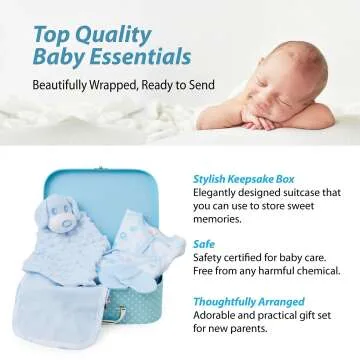 Top Quality Baby Essentials

Beautifully Wrapped, Ready to Send

Stylish Keepsake Box
Elegantly designed suitcase that you can use to store sweet memories.

Safe
Safety certified for baby care. Free from any harmful chemical.

Thoughtfully Arranged
Adorable and practical gift set for new parents.